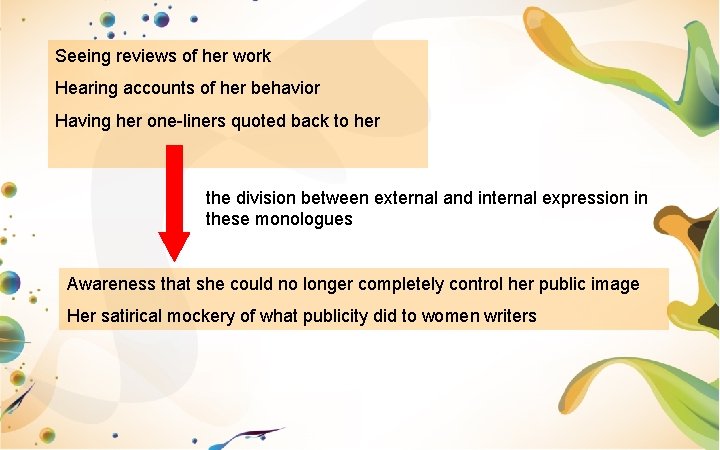 Seeing reviews of her work

Hearing accounts of her behavior

Having her one-liners quoted back to her

the division between external and internal expression in these monologues

Awareness that she could no longer completely control her public image

Her satirical mockery of what publicity did to women writers